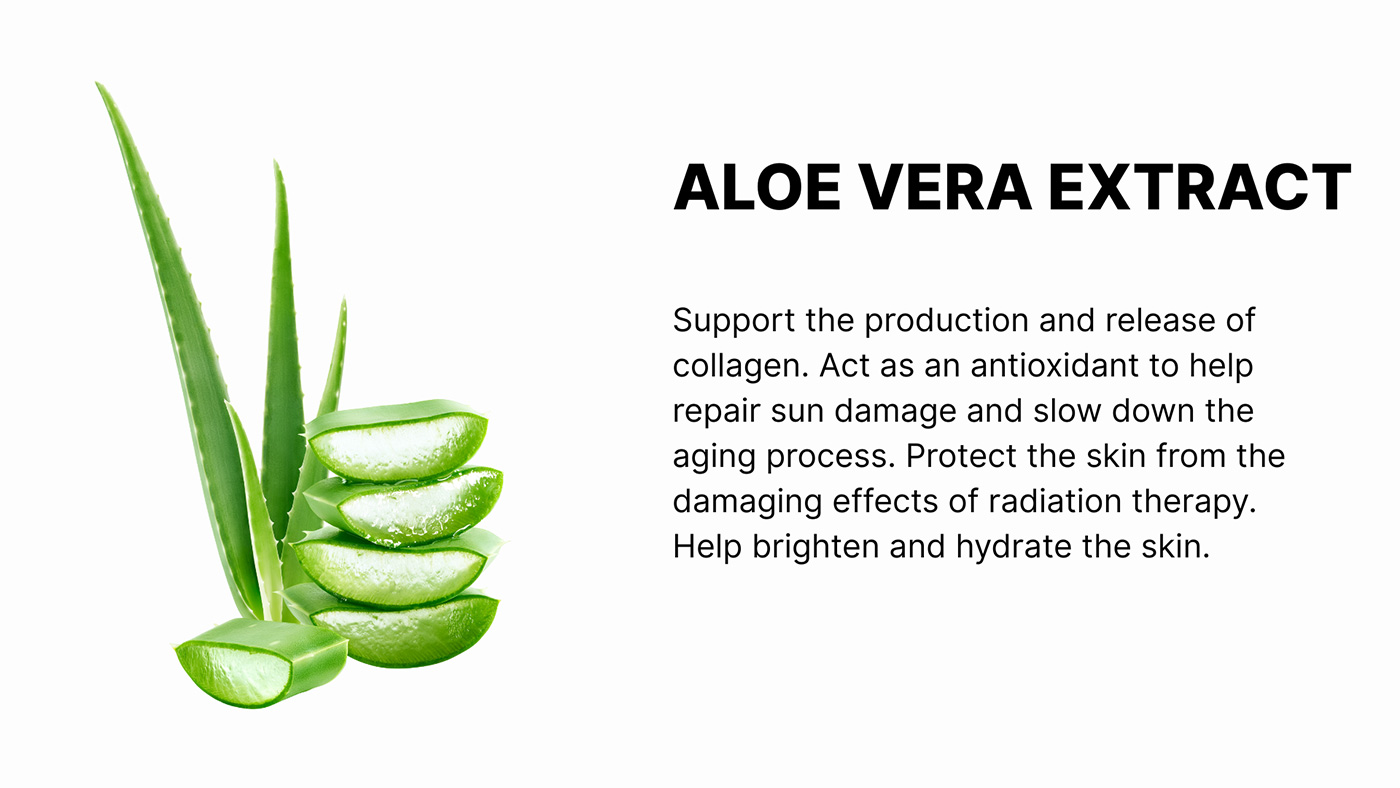 ALOE VERA EXTRACT

Support the production and release of collagen. Act as an antioxidant to help repair sun damage and slow down the aging process. Protect the skin from the damaging effects of radiation therapy. Help brighten and hydrate the skin.